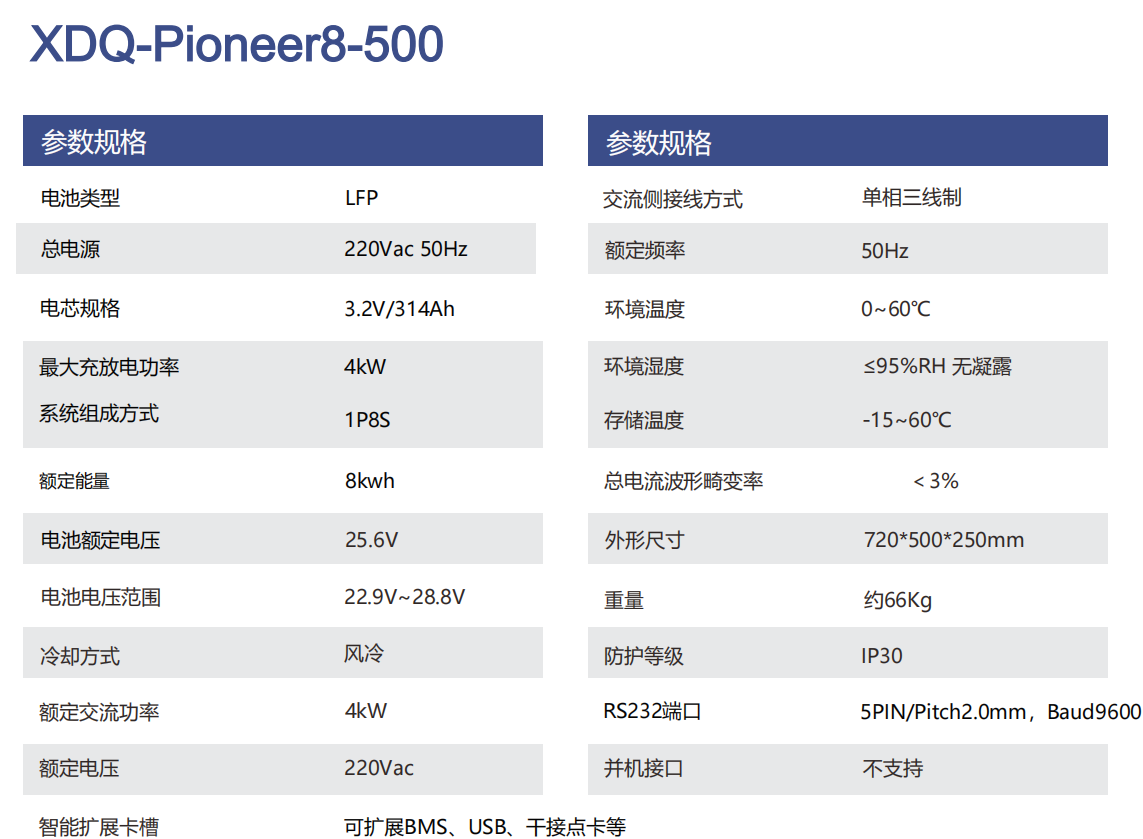 XDQ-Pioneer8-500

| 参数规格 | |
|---|---|
| 电池类型 | LFP |
| 总电源 | 220Vac 50Hz |
| 电芯规格 | 3.2V/314Ah |
| 最大充放电功率 | 4kW |
| 系统组成方式 | 1P8S |
| 额定能量 | 8kwh |
| 电池额定电压 | 25.6V |
| 电池电压范围 | 22.9V~28.8V |
| 冷却方式 | 风冷 |
| 额定交流功率 | 4kW |
| 额定电压 | 220Vac |
| 智能扩展卡槽 | 可扩展BMS、USB、干接点卡等 |

| 参数规格 | |
|---|---|
| 交流侧接线方式 | 单相三线制 |
| 额定频率 | 50Hz |
| 环境温度 | 0~60℃ |
| 环境湿度 | ≤95%RH 无凝露 |
| 存储温度 | -15~60℃ |
| 总电流波形畸变率 | < 3% |
| 外形尺寸 | 720*500*250mm |
| 重量 | 约66Kg |
| 防护等级 | IP30 |
| RS232端口 | 5PIN/Pitch2.0mm，Baud9600 |
| 并机接口 | 不支持 |